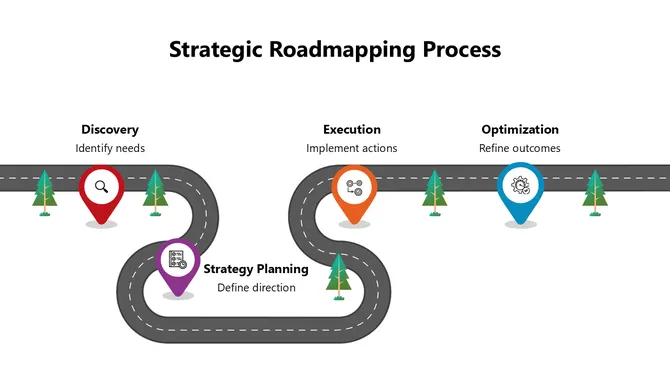 Strategic Roadmapping Process

Discovery
Identify needs

Strategy Planning
Define direction

Execution
Implement actions

Optimization
Refine outcomes